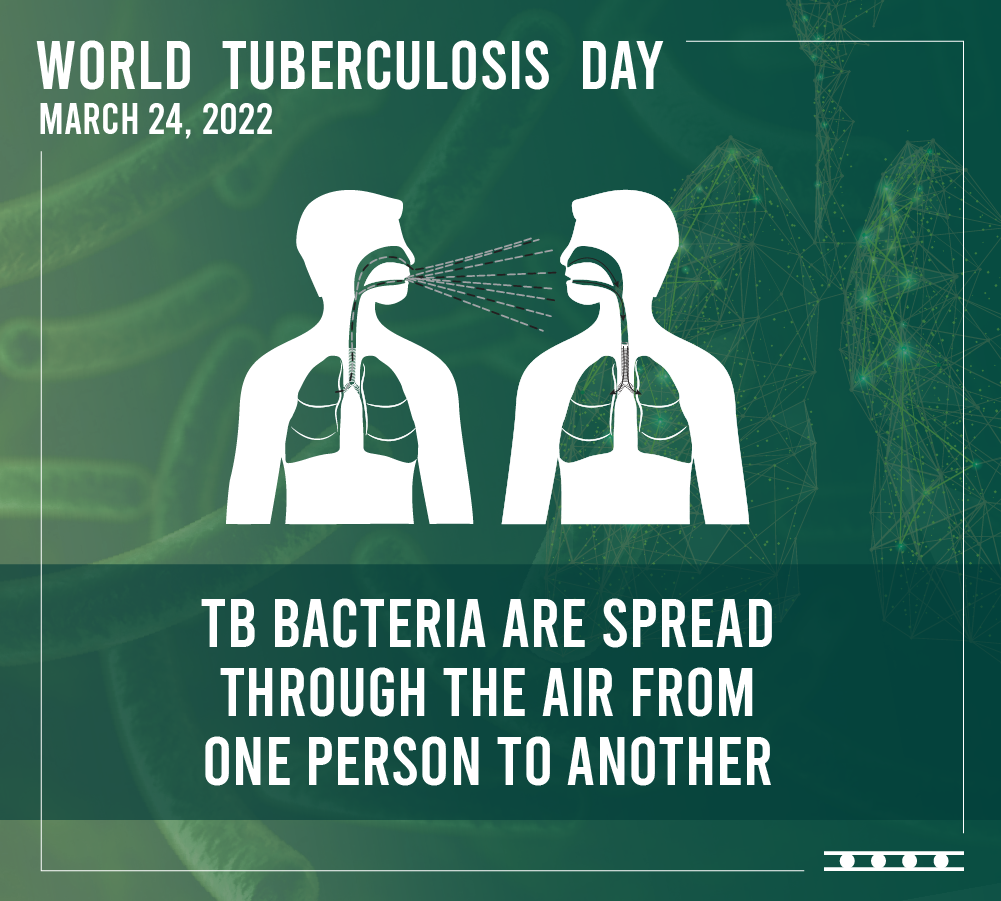 WORLD TUBERCULOSIS DAY
MARCH 24, 2022

TB BACTERIA ARE SPREAD THROUGH THE AIR FROM ONE PERSON TO ANOTHER